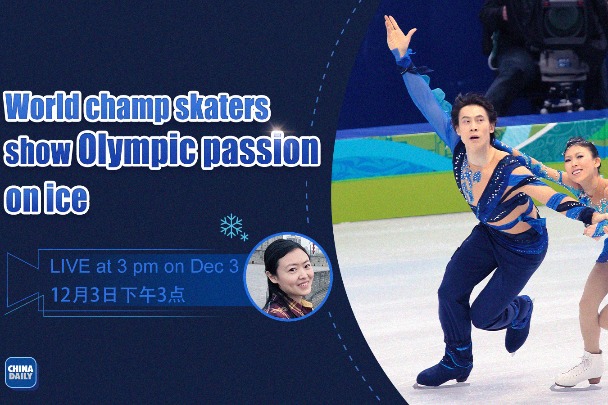 World champ skaters show Olympic passion on ice

LIVE at 3 pm on Dec 3
12月3日下午3点

CHINA DAILY